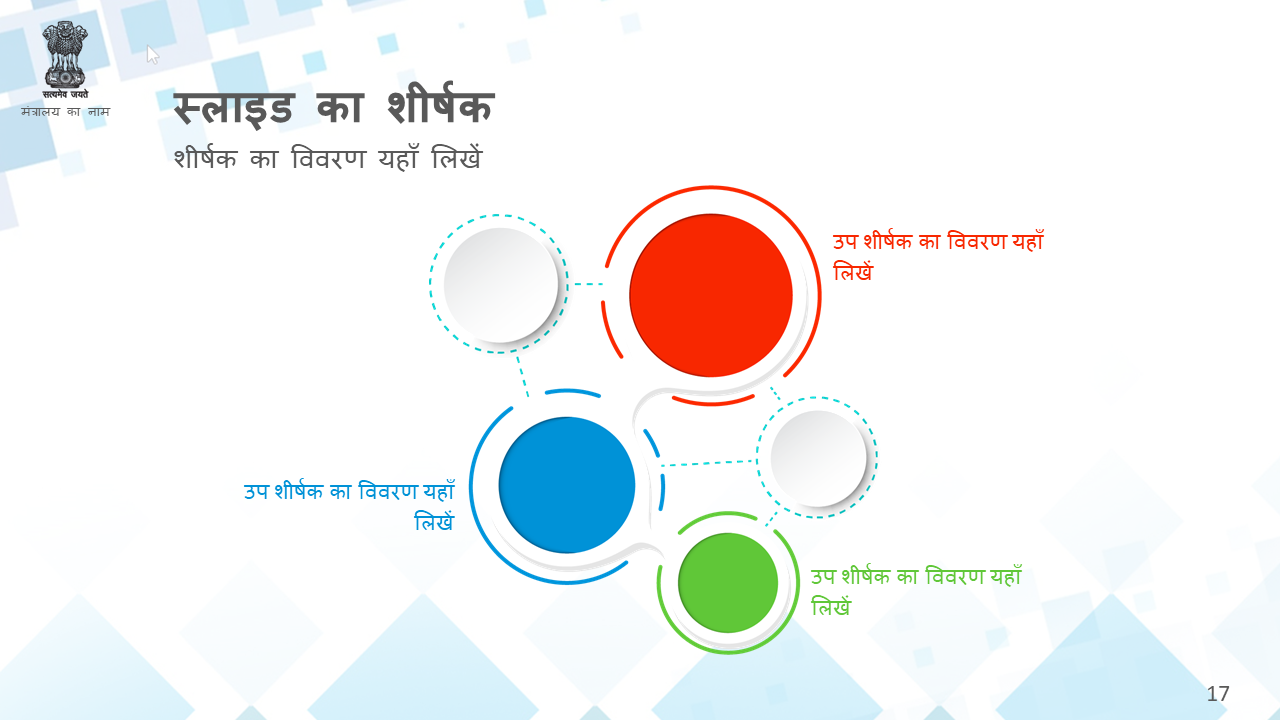 सत्यमेव जयते
मंत्रालय का नाम

स्लाइड का शीर्षक
शीर्षक का विवरण यहाँ लिखें

उप शीर्षक का विवरण यहाँ लिखें

उप शीर्षक का विवरण यहाँ लिखें

उप शीर्षक का विवरण यहाँ लिखें

17